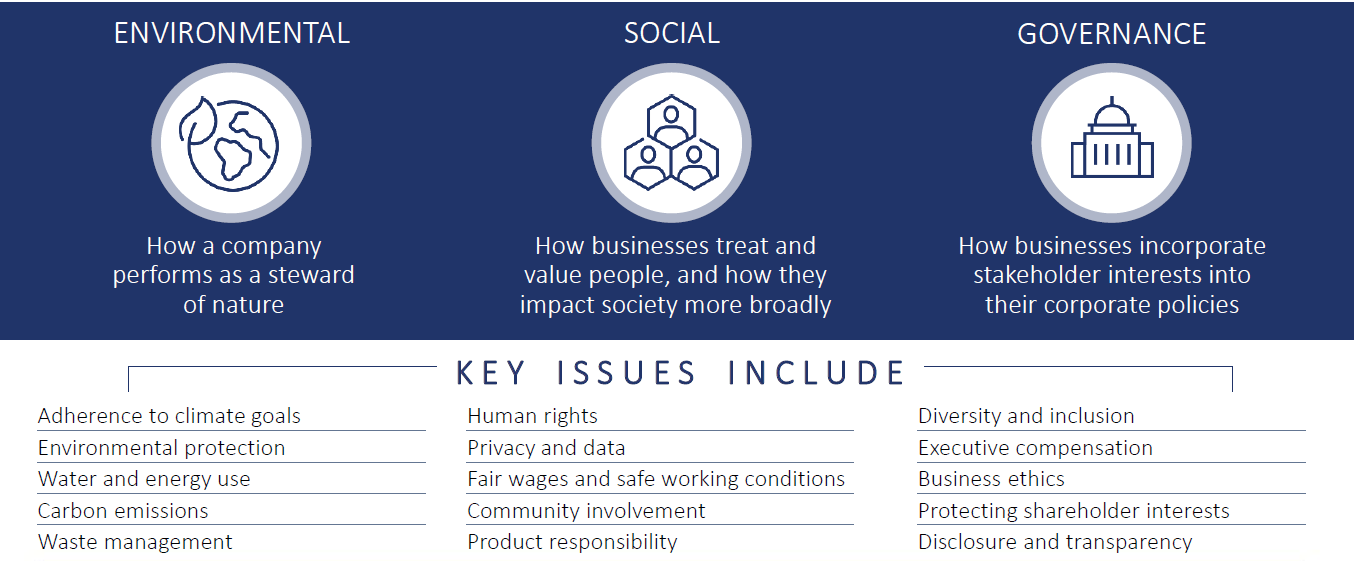 ENVIRONMENTAL

How a company performs as a steward of nature

SOCIAL

How businesses treat and value people, and how they impact society more broadly

GOVERNANCE

How businesses incorporate stakeholder interests into their corporate policies

KEY ISSUES INCLUDE

Adherence to climate goals
Environmental protection
Water and energy use
Carbon emissions
Waste management

Human rights
Privacy and data
Fair wages and safe working conditions
Community involvement
Product responsibility

Diversity and inclusion
Executive compensation
Business ethics
Protecting shareholder interests
Disclosure and transparency